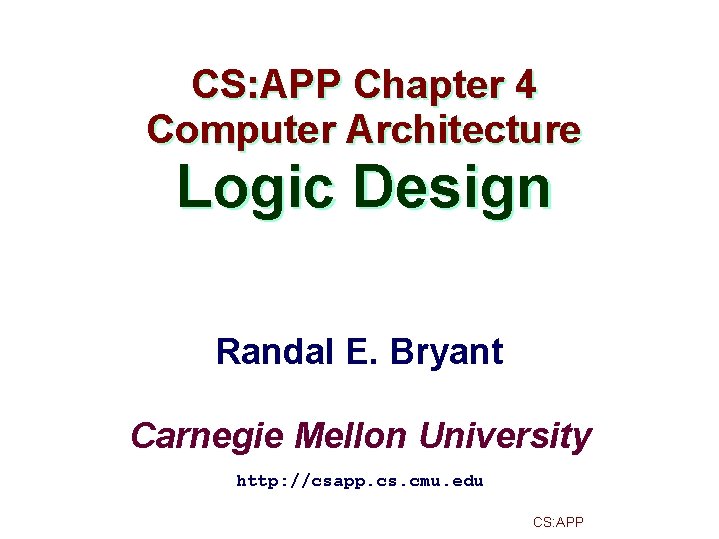 CS:APP Chapter 4
Computer Architecture
Logic Design

Randal E. Bryant

Carnegie Mellon University

http://csapp.cs.cmu.edu

CS:APP